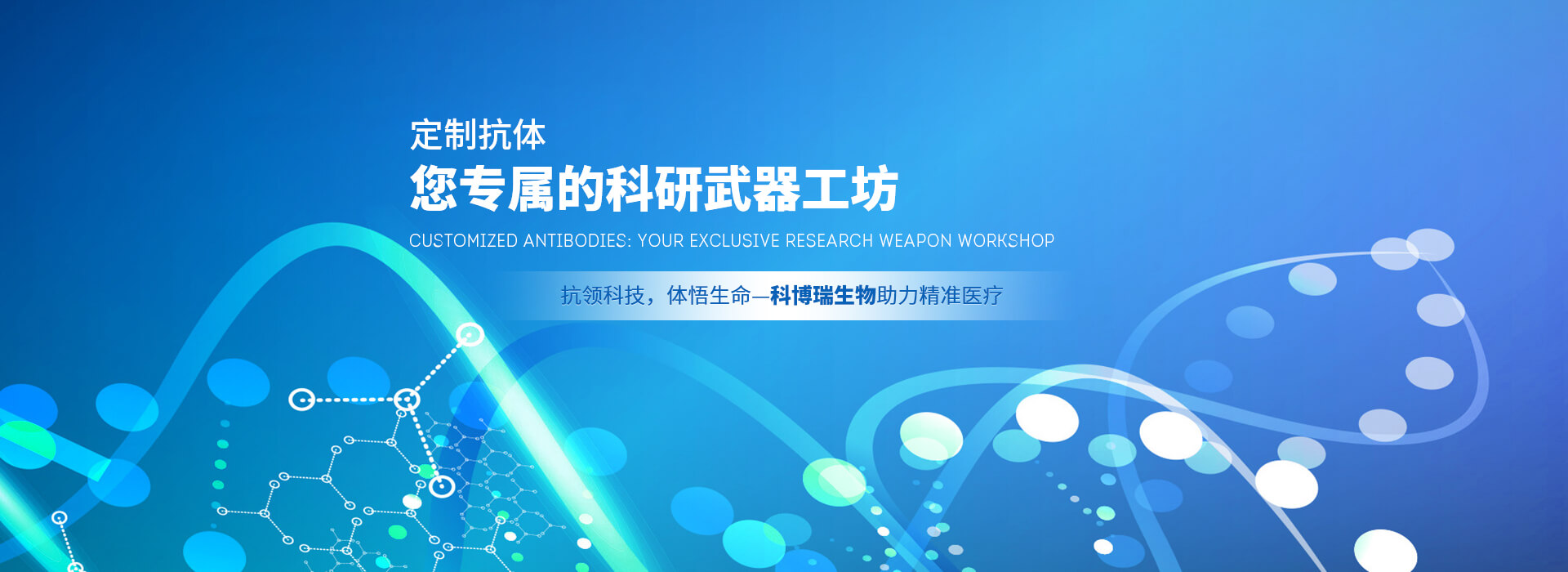 定制抗体
您专属的科研武器工坊
CUSTOMIZED ANTIBODIES: YOUR EXCLUSIVE RESEARCH WEAPON WORKSHOP

抗领科技，体悟生命—科博瑞生物助力精准医疗